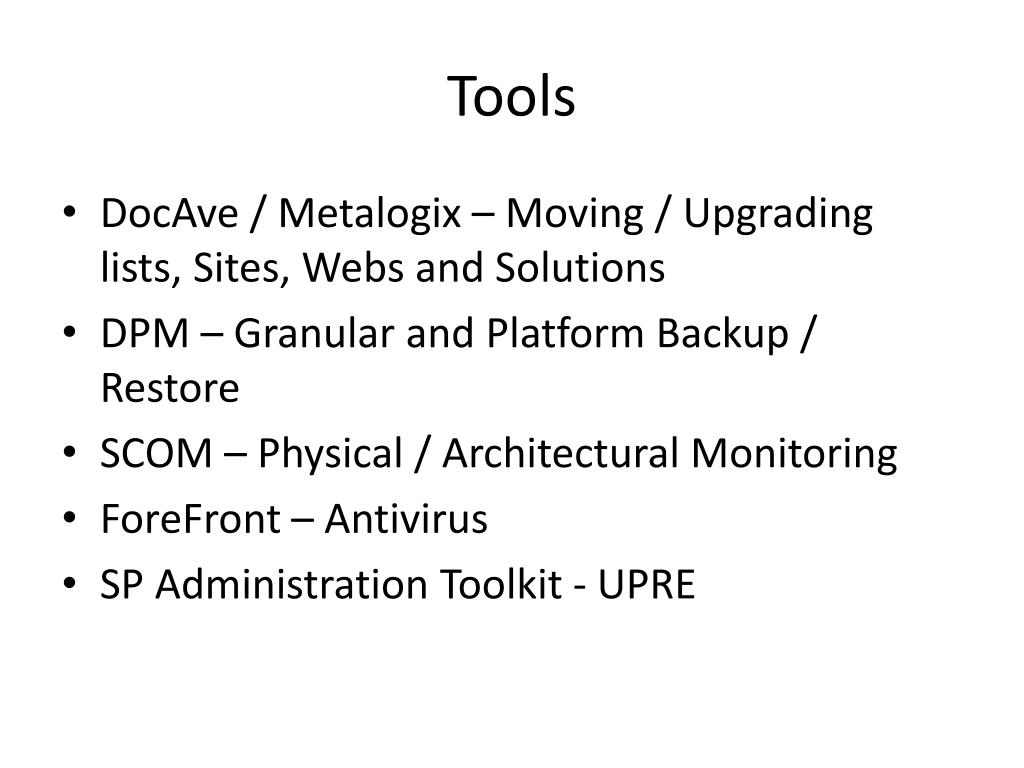 Tools

• DocAve / Metalogix – Moving / Upgrading lists, Sites, Webs and Solutions
• DPM – Granular and Platform Backup / Restore
• SCOM – Physical / Architectural Monitoring
• ForeFront – Antivirus
• SP Administration Toolkit - UPRE